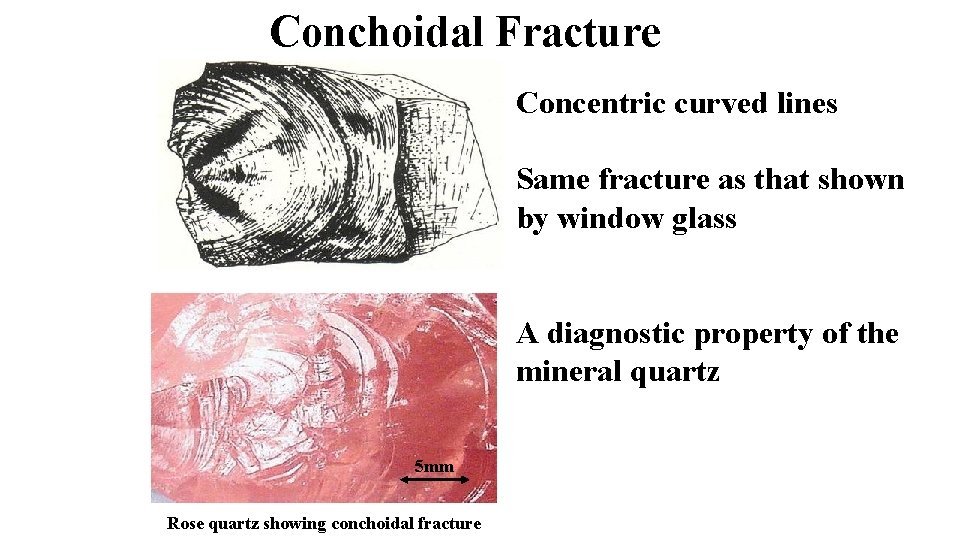 Conchoidal Fracture

Concentric curved lines

Same fracture as that shown by window glass

A diagnostic property of the mineral quartz

5mm

Rose quartz showing conchoidal fracture